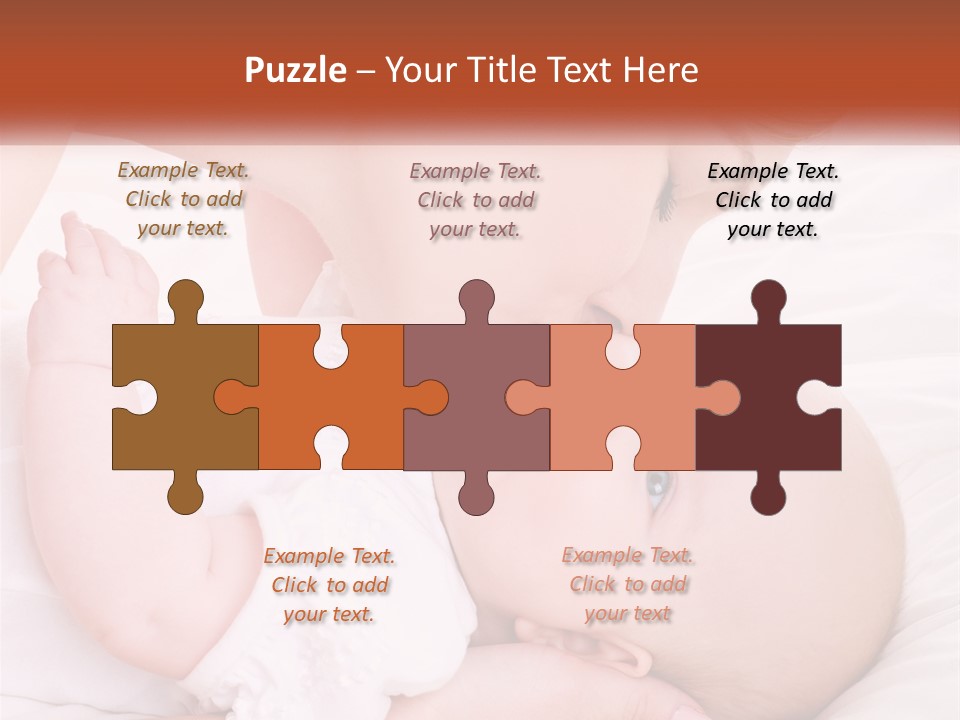 Puzzle – Your Title Text Here

Example Text. Click to add your text.

Example Text. Click to add your text.

Example Text. Click to add your text.

Example Text. Click to add your text.

Example Text. Click to add your text